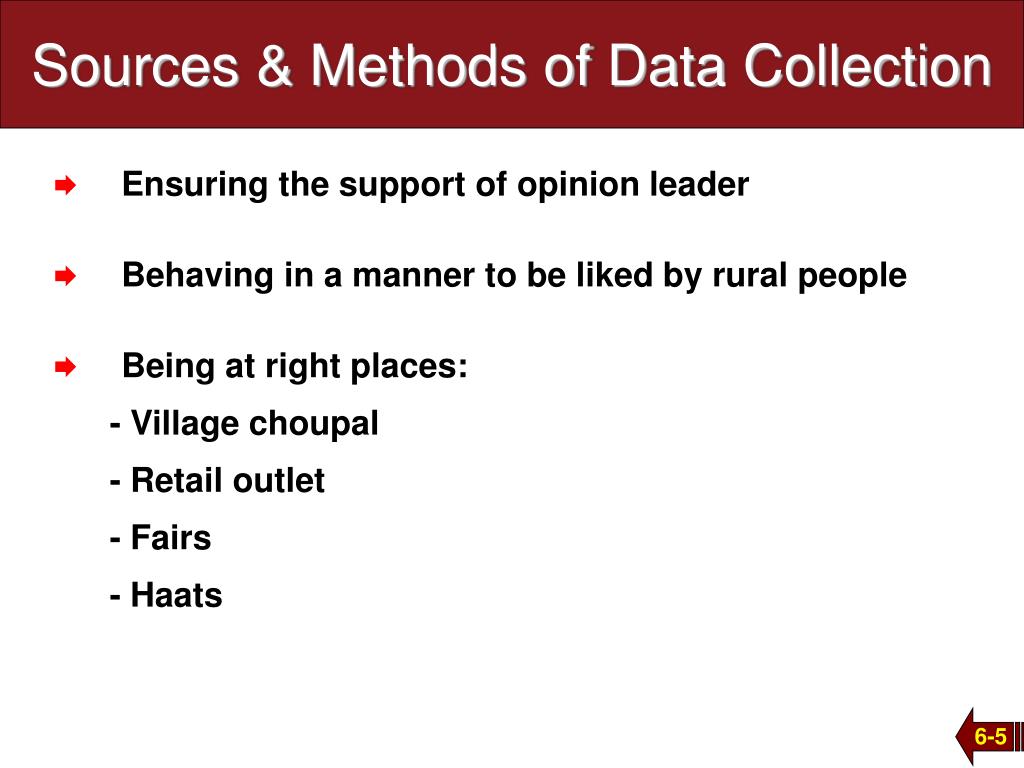 Sources & Methods of Data Collection

Ensuring the support of opinion leader

Behaving in a manner to be liked by rural people

Being at right places:

- Village choupal
- Retail outlet
- Fairs
- Haats

6-5